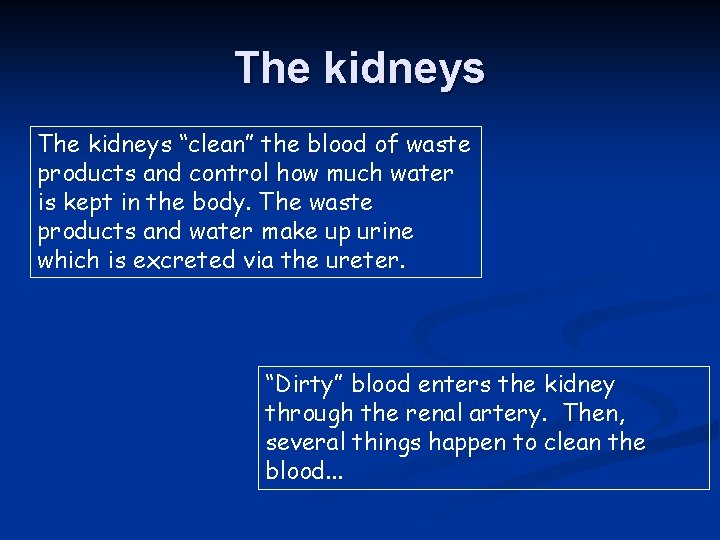 The kidneys

The kidneys “clean” the blood of waste products and control how much water is kept in the body. The waste products and water make up urine which is excreted via the ureter.

“Dirty” blood enters the kidney through the renal artery. Then, several things happen to clean the blood...